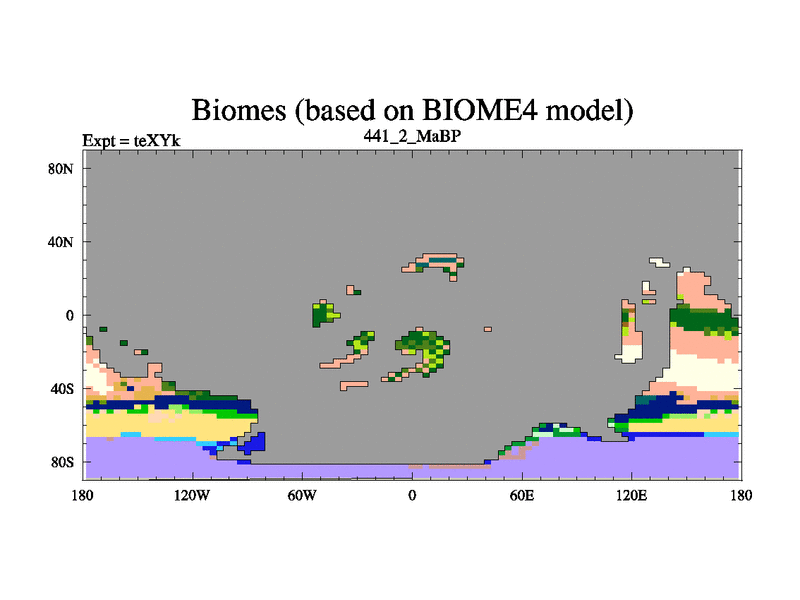 Biomes (based on BIOME4 model)
Expt = teXYk
441_2_MaBP

80N
40N
0
40S
80S

180
120W
60W
0
60E
120E
180